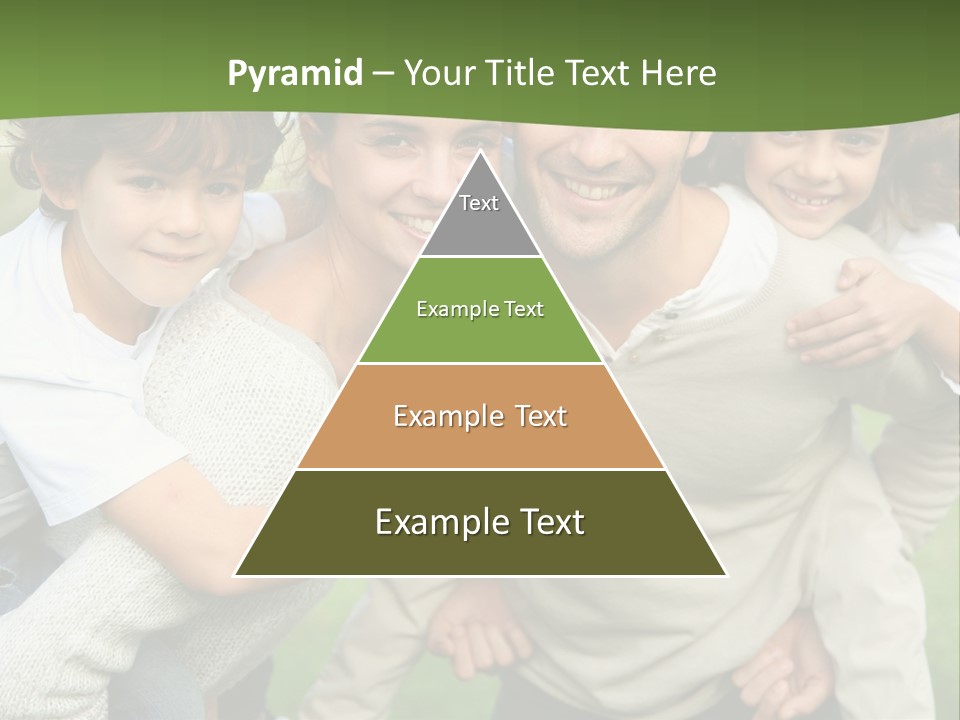 Pyramid – Your Title Text Here

Text

Example Text

Example Text

Example Text